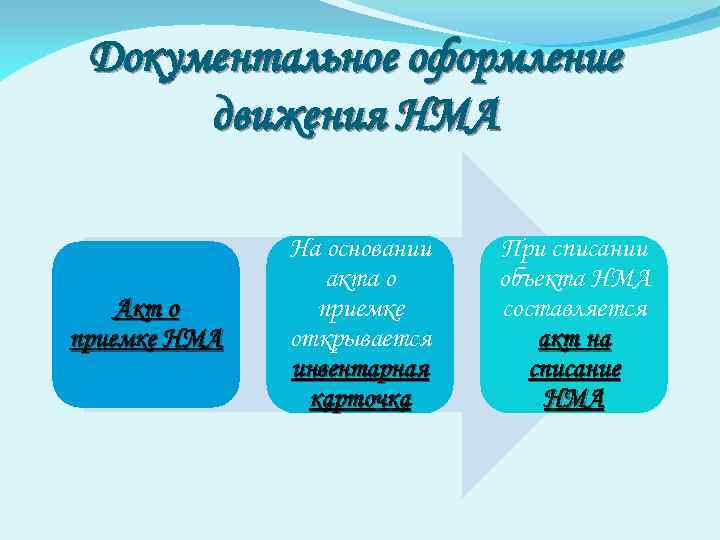 Документальное оформление движения НМА

Акт о приемке НМА

На основании акта о приемке открывается инвентарная карточка

При списании объекта НМА составляется акт на списание НМА